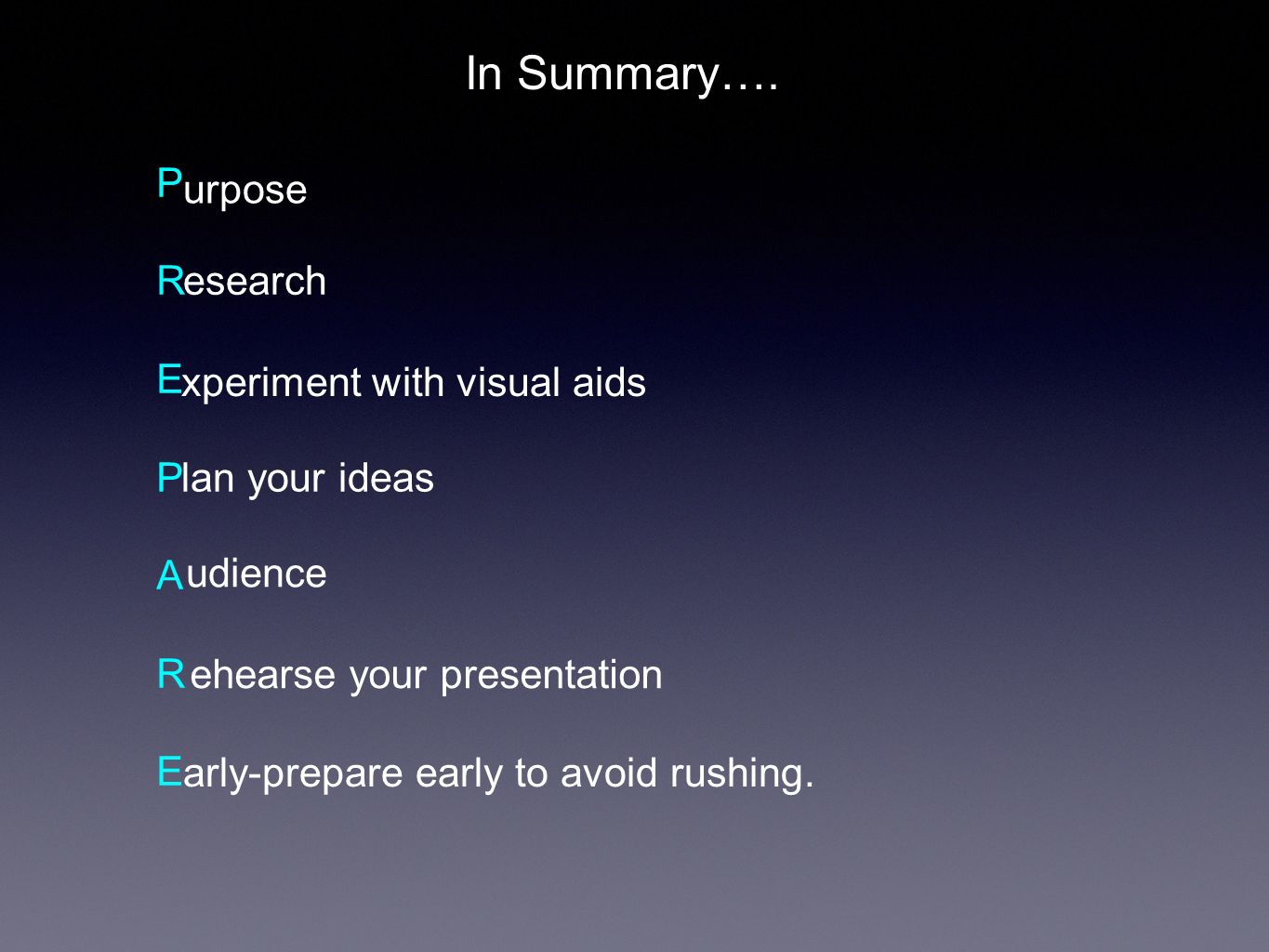 In Summary….

Purpose

Research

Experiment with visual aids

Plan your ideas

Audience

Rehearse your presentation

Early-prepare early to avoid rushing.